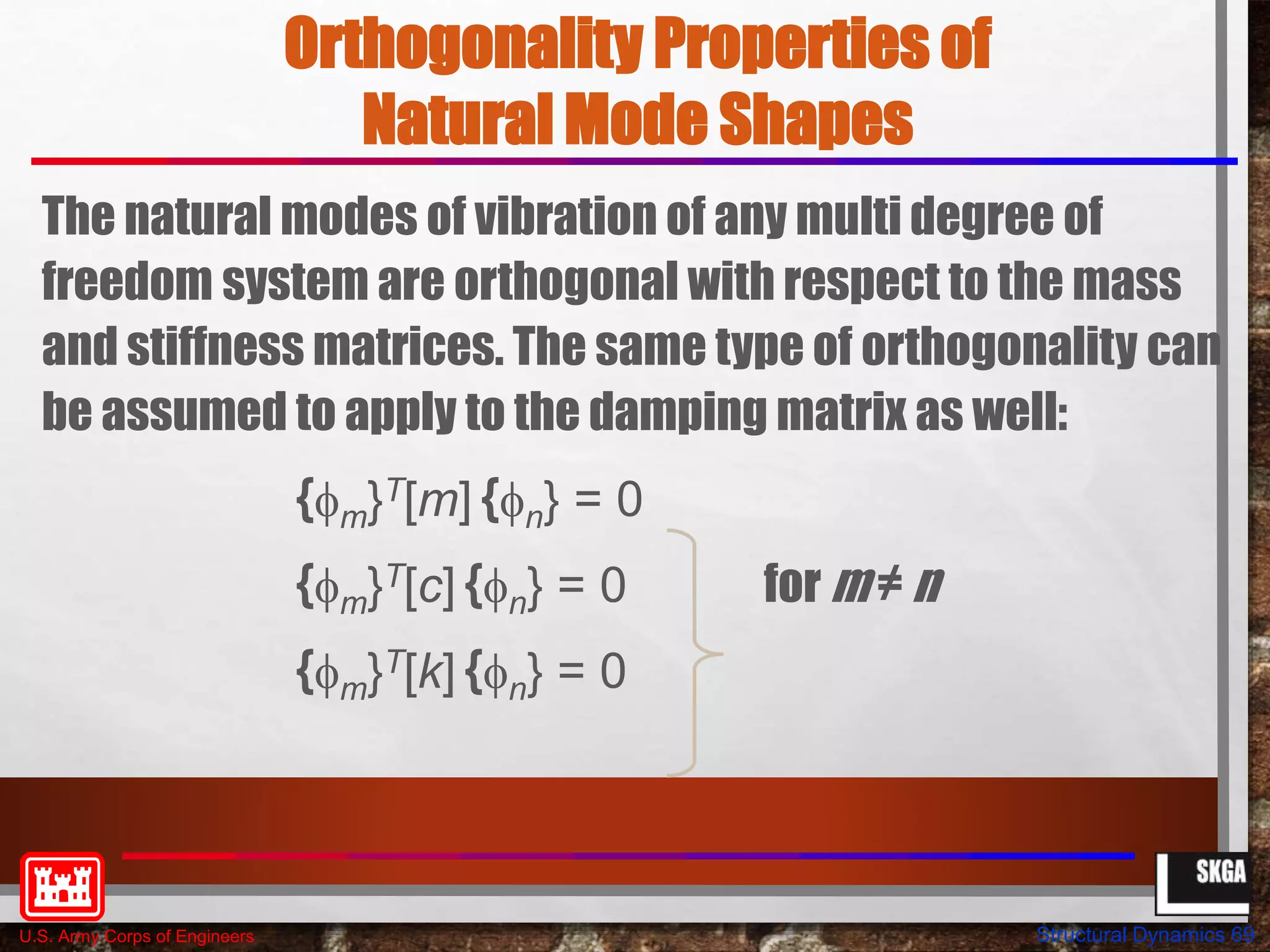 Orthogonality Properties of Natural Mode Shapes

The natural modes of vibration of any multi degree of freedom system are orthogonal with respect to the mass and stiffness matrices. The same type of orthogonality can be assumed to apply to the damping matrix as well:

$\{\phi_m\}^T[m]\{\phi_n\} = 0$

$\{\phi_m\}^T[c]\{\phi_n\} = 0$

$\{\phi_m\}^T[k]\{\phi_n\} = 0$

for $m \neq n$

SKGA

U.S. Army Corps of Engineers

Structural Dynamics 69